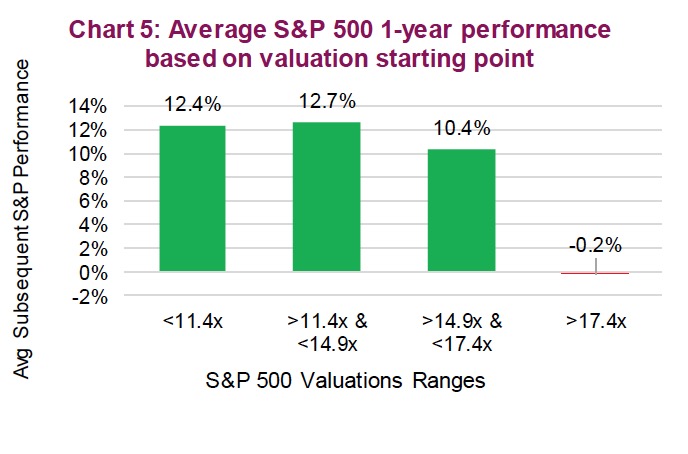 Chart 5: Average S&P 500 1-year performance based on valuation starting point

Avg Subsequent S&P Performance

14%
12%
10%
8%
6%
4%
2%
0%
-2%

12.4%
12.7%
10.4%
-0.2%

<11.4x
>11.4x & <14.9x
>14.9x & <17.4x
>17.4x

S&P 500 Valuations Ranges